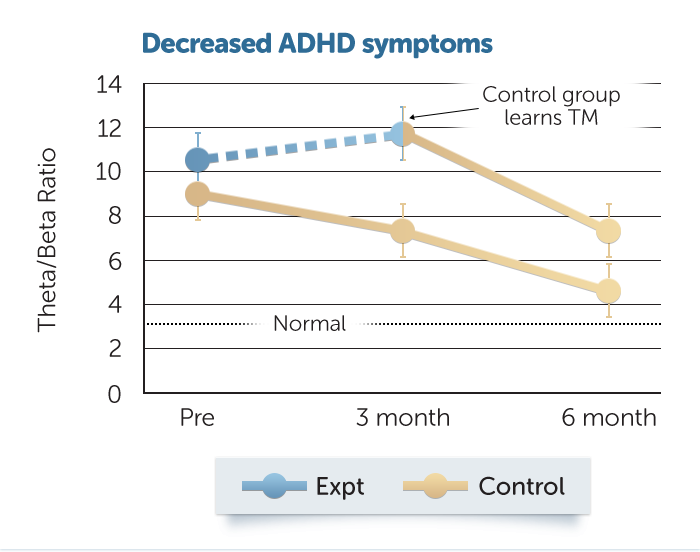 Decreased ADHD symptoms

Theta/Beta Ratio

14
12
10
8
6
4
2
0

Control group learns TM

Normal

Pre
3 month
6 month

Expt
Control